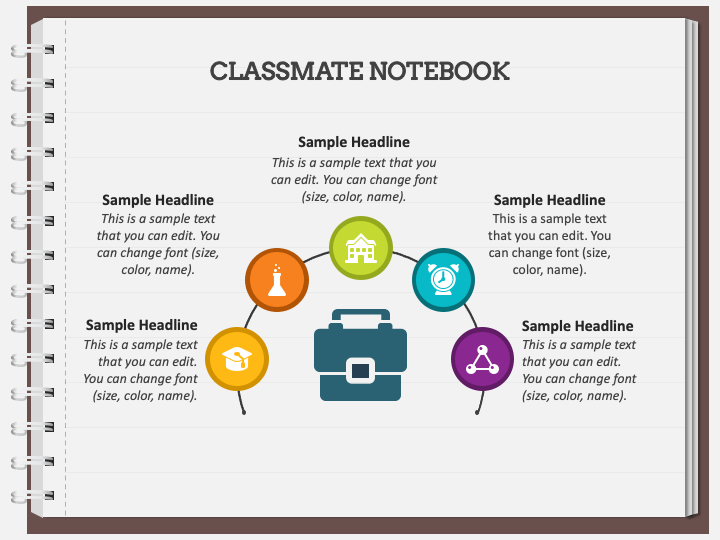 CLASSMATE NOTEBOOK

Sample Headline
This is a sample text that you can edit. You can change font (size, color, name).

Sample Headline
This is a sample text that you can edit. You can change font (size, color, name).

Sample Headline
This is a sample text that you can edit. You can change font (size, color, name).

Sample Headline
This is a sample text that you can edit. You can change font (size, color, name).

Sample Headline
This is a sample text that you can edit. You can change font (size, color, name).